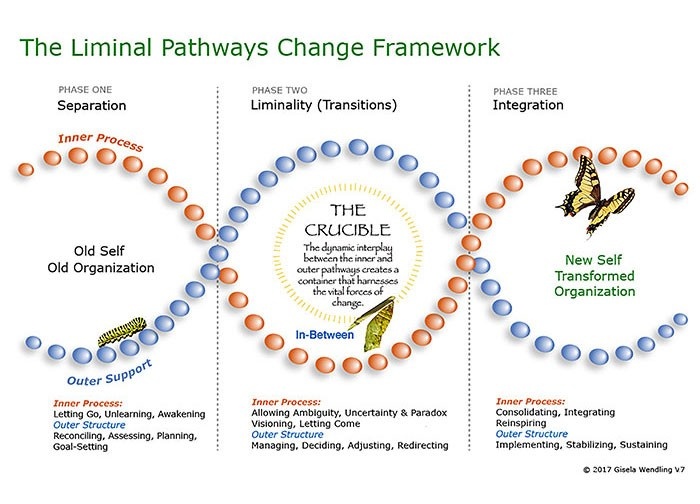 The Liminal Pathways Change Framework

PHASE ONE
Separation

Inner Process

Old Self
Old Organization

Outer Support

Inner Process:
Letting Go, Unlearning, Awakening
Outer Structure
Reconciling, Assessing, Planning, Goal-Setting

PHASE TWO
Liminality (Transitions)

THE CRUCIBLE
The dynamic interplay between the inner and outer pathways creates a container that harnesses the vital forces of change.

In-Between

Inner Process:
Allowing Ambiguity, Uncertainty & Paradox
Visioning, Letting Come
Outer Structure
Managing, Deciding, Adjusting, Redirecting

PHASE THREE
Integration

New Self
Transformed
Organization

Inner Process:
Consolidating, Integrating
Reinspiring
Outer Structure
Implementing, Stabilizing, Sustaining

© 2017 Gisela Wendling V7